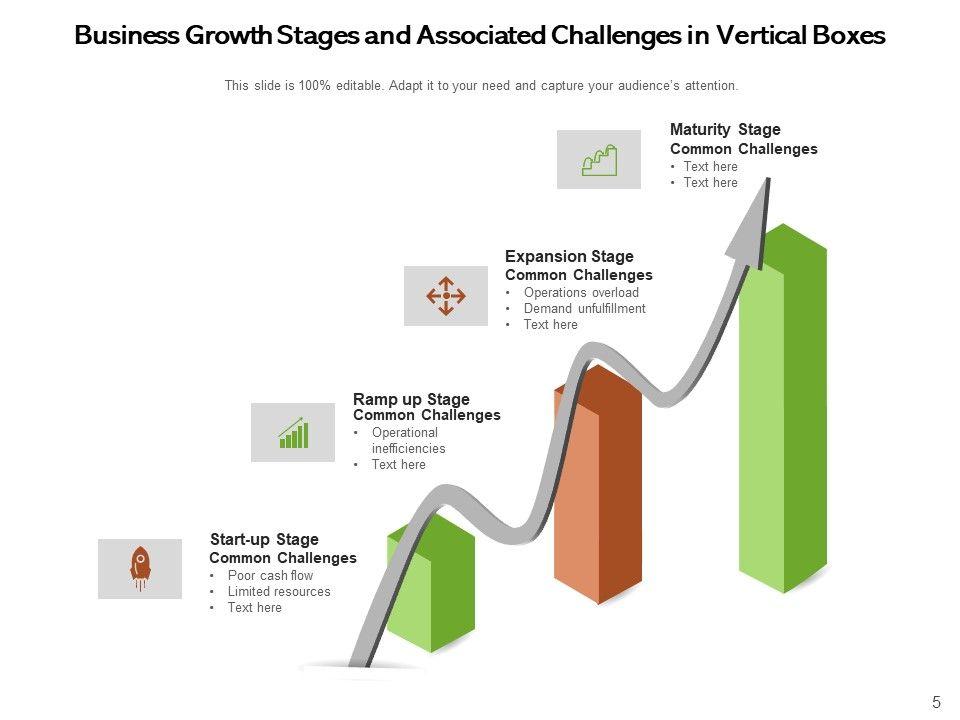 Business Growth Stages and Associated Challenges in Vertical Boxes

This slide is 100% editable. Adapt it to your need and capture your audience's attention.

Maturity Stage
Common Challenges
• Text here
• Text here

Expansion Stage
Common Challenges
• Operations overload
• Demand unfulfillment
• Text here

Ramp up Stage
Common Challenges
• Operational inefficiencies
• Text here

Start-up Stage
Common Challenges
• Poor cash flow
• Limited resources
• Text here

5